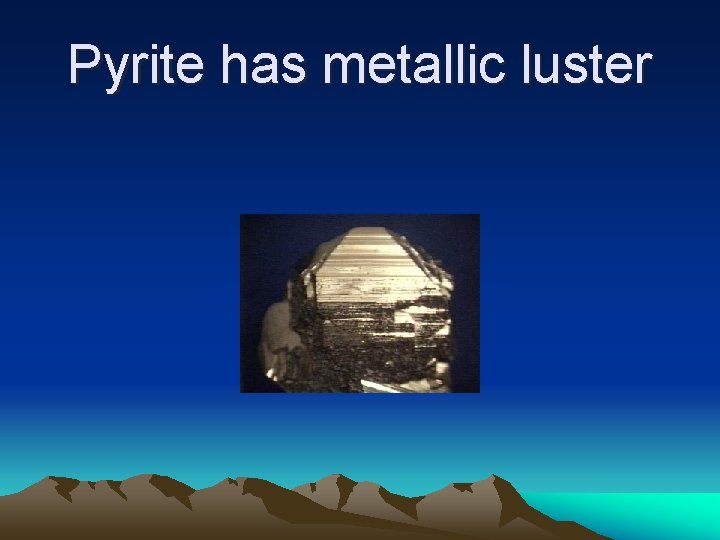 Pyrite has metallic luster